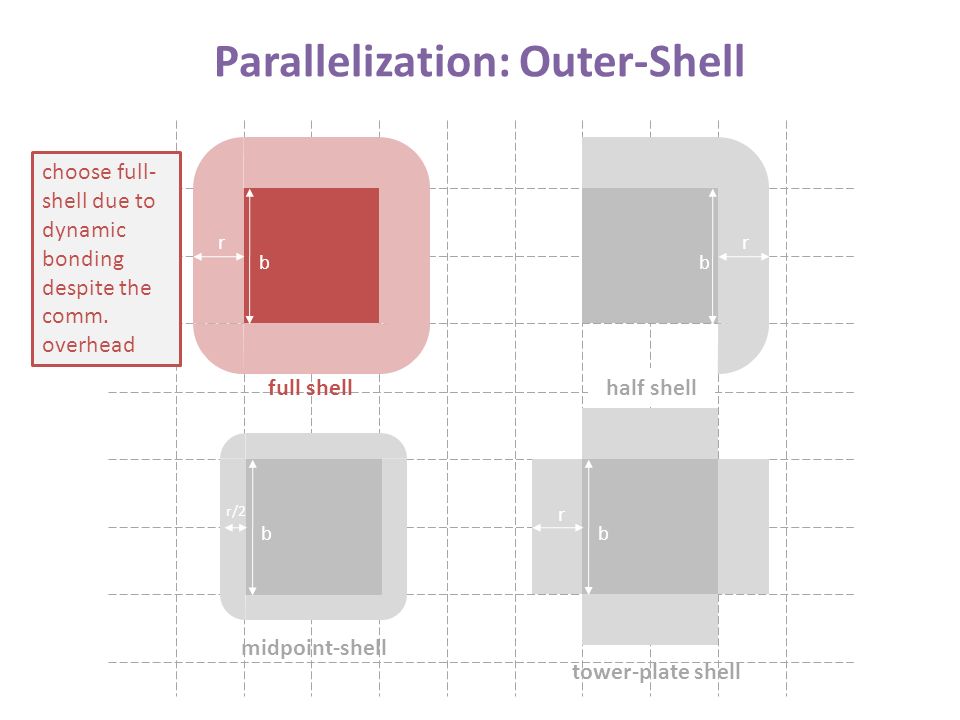 Parallelization: Outer-Shell

choose full-shell due to dynamic bonding despite the comm. overhead

r
b
full shell

b
r
half shell

r/2
b
midpoint-shell

r
b
tower-plate shell